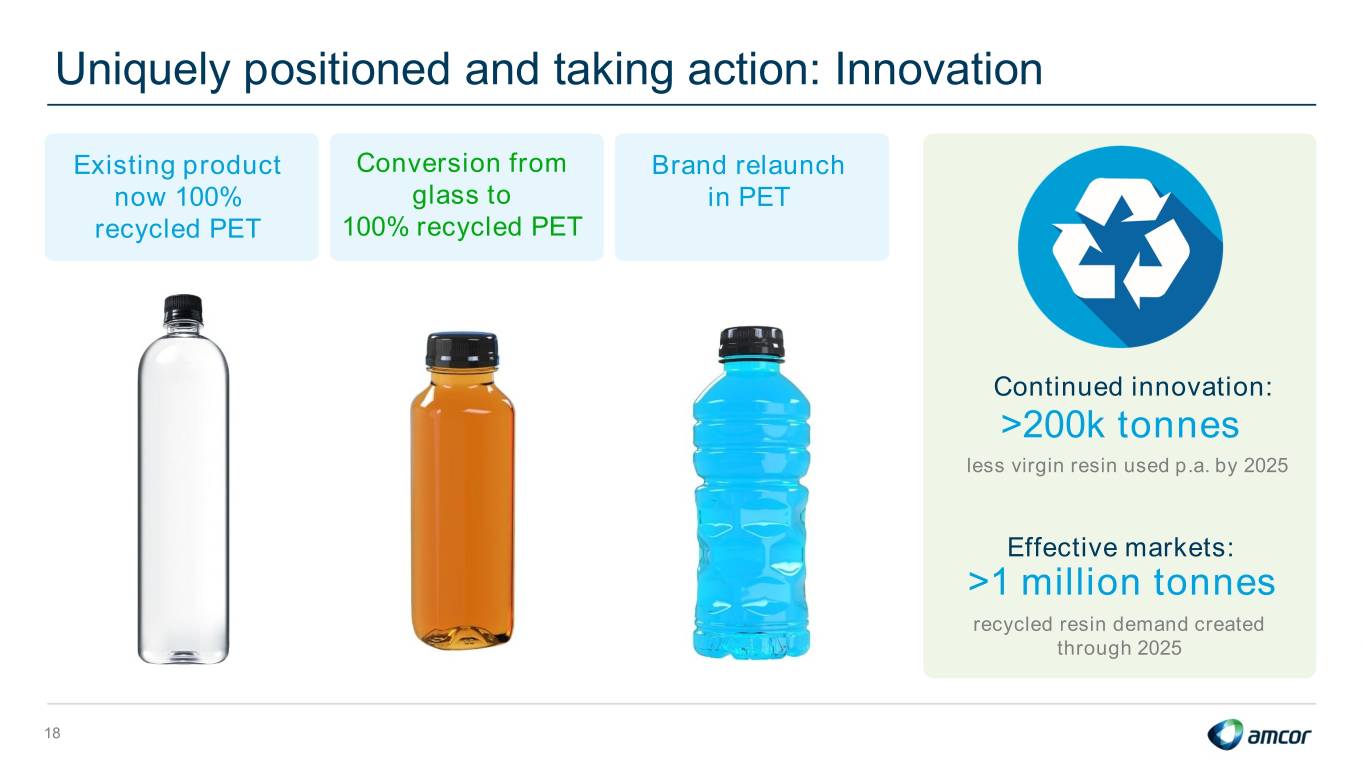 Uniquely positioned and taking action: Innovation

Existing product now 100% recycled PET

Conversion from glass to 100% recycled PET

Brand relaunch in PET

Continued innovation:
>200k tonnes
less virgin resin used p.a. by 2025

Effective markets:
>1 million tonnes
recycled resin demand created through 2025

18

amcor